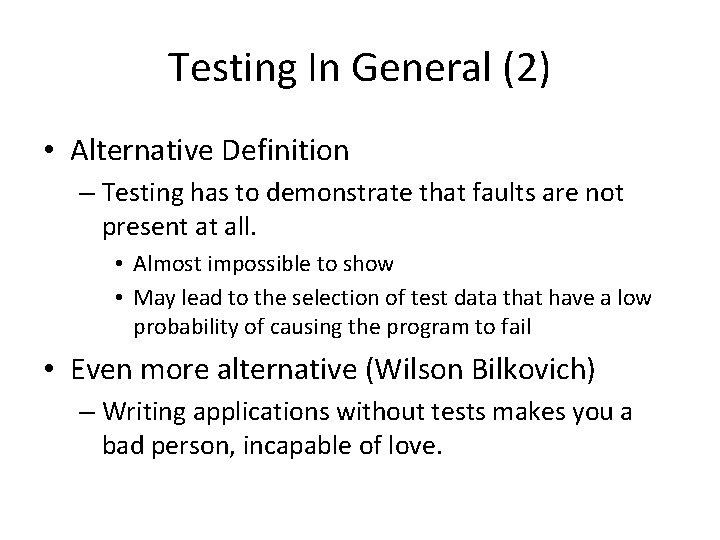 Testing In General (2)

• Alternative Definition
– Testing has to demonstrate that faults are not present at all.
• Almost impossible to show
• May lead to the selection of test data that have a low probability of causing the program to fail

• Even more alternative (Wilson Bilkovich)
– Writing applications without tests makes you a bad person, incapable of love.